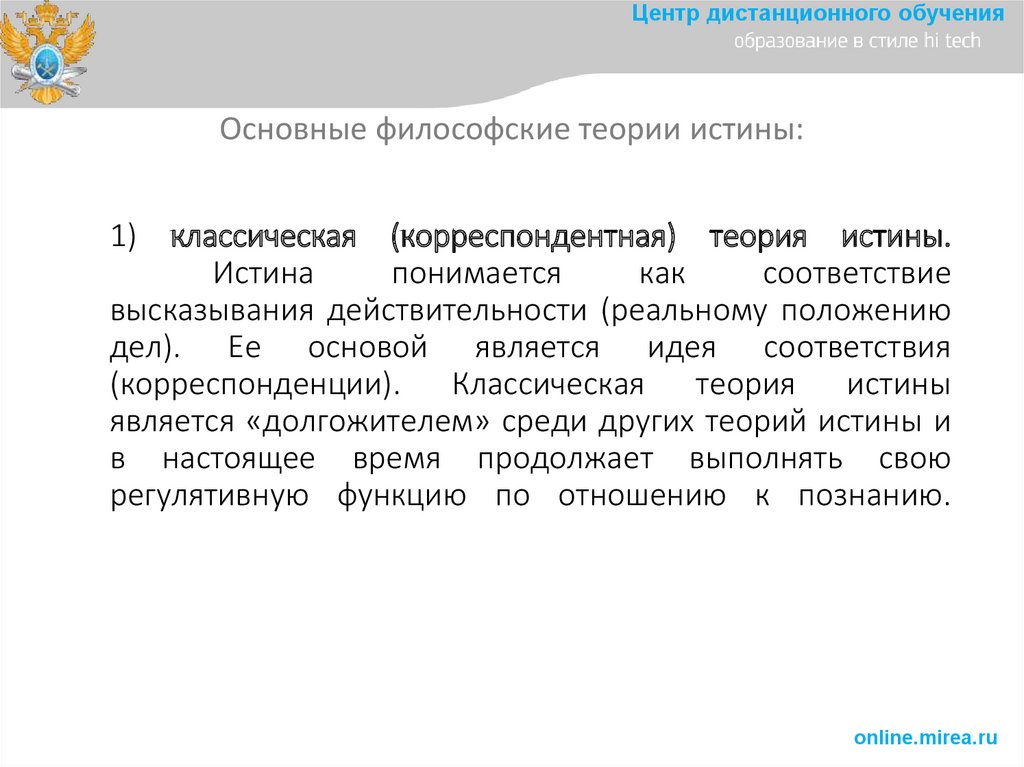 Центр дистанционного обучения
образование в стиле hi tech

Основные философские теории истины:

1) классическая (корреспондентная) теория истины. Истина понимается как соответствие высказывания действительности (реальному положению дел). Ее основой является идея соответствия (корреспонденции). Классическая теория истины является «долгожителем» среди других теорий истины и в настоящее время продолжает выполнять свою регулятивную функцию по отношению к познанию.

online.mirea.ru